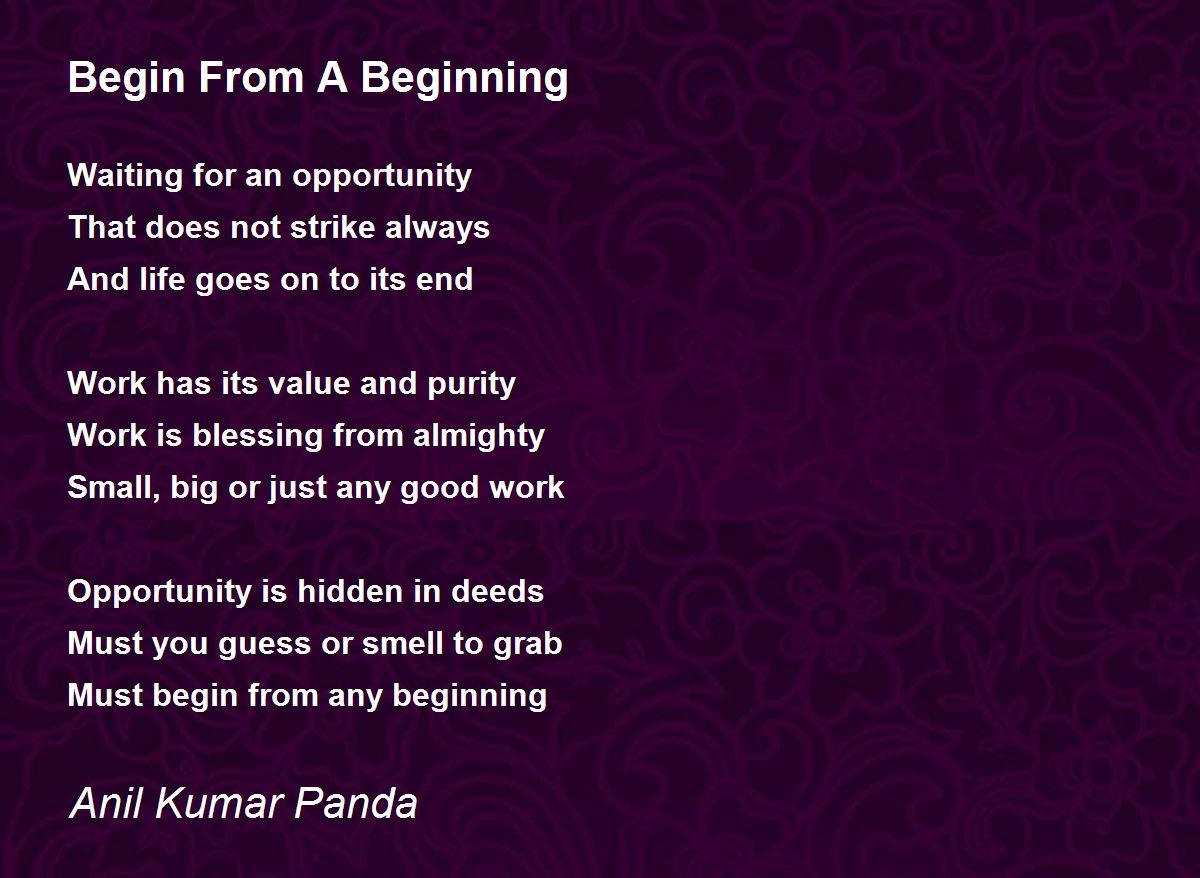 Begin From A Beginning

Waiting for an opportunity
That does not strike always
And life goes on to its end

Work has its value and purity
Work is blessing from almighty
Small, big or just any good work

Opportunity is hidden in deeds
Must you guess or smell to grab
Must begin from any beginning

Anil Kumar Panda